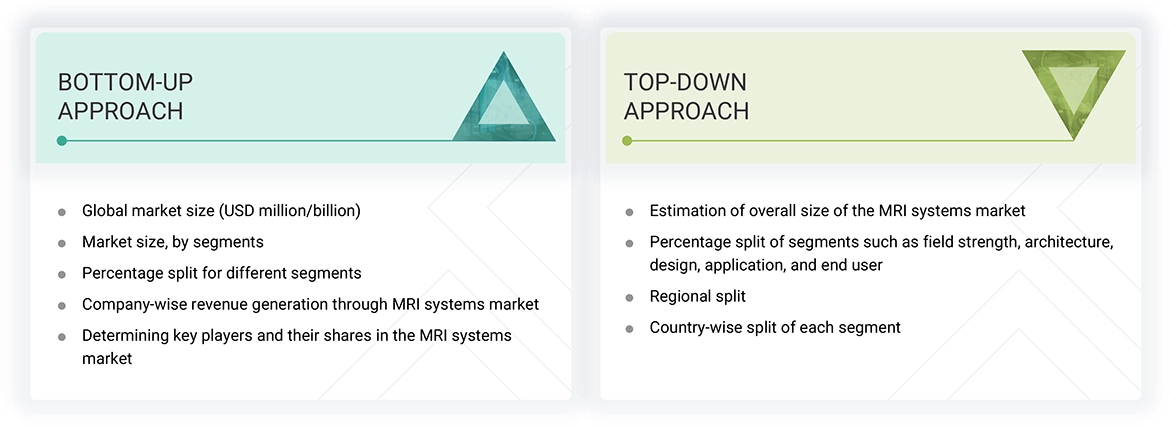 BOTTOM-UP APPROACH

- Global market size (USD million/billion)
- Market size, by segments
- Percentage split for different segments
- Company-wise revenue generation through MRI systems market
- Determining key players and their shares in the MRI systems market

TOP-DOWN APPROACH

- Estimation of overall size of the MRI systems market
- Percentage split of segments such as field strength, architecture, design, application, and end user
- Regional split
- Country-wise split of each segment